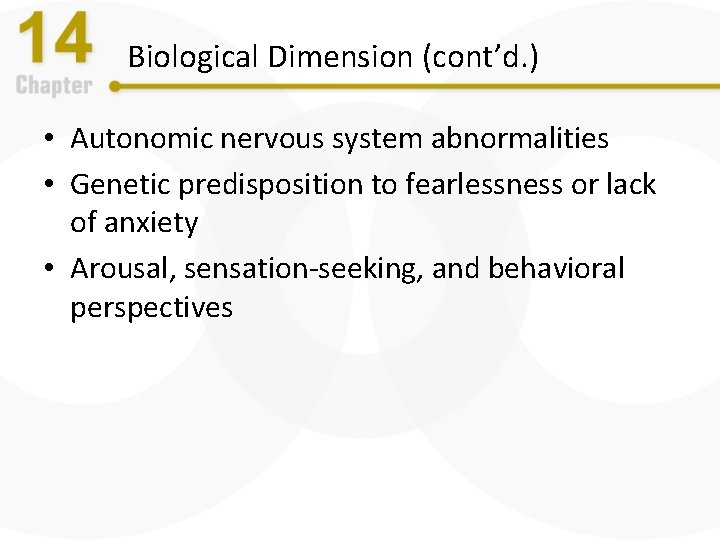 14
Chapter

Biological Dimension (cont’d.)

• Autonomic nervous system abnormalities
• Genetic predisposition to fearlessness or lack of anxiety
• Arousal, sensation-seeking, and behavioral perspectives